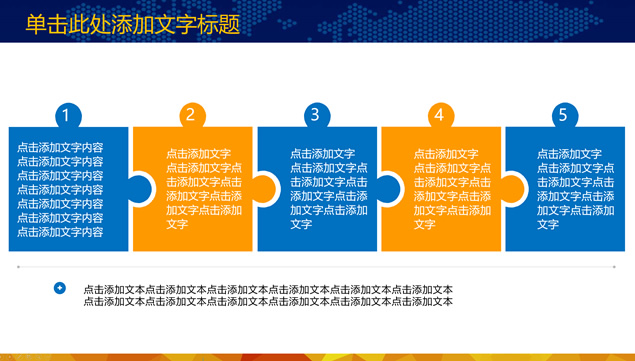 单击此处添加文字标题

1

点击添加文字内容
点击添加文字内容
点击添加文字内容
点击添加文字内容
点击添加文字内容
点击添加文字内容
点击添加文字内容

2

点击添加文字
点击添加文字点击添加文字点击添加文字点击添加文字点击添加文字

3

点击添加文字
点击添加文字点击添加文字点击添加文字点击添加文字点击添加文字

4

点击添加文字
点击添加文字点击添加文字点击添加文字点击添加文字点击添加文字

5

点击添加文字
点击添加文字点击添加文字点击添加文字点击添加文字点击添加文字

点击添加文本点击添加文本点击添加文本点击添加文本点击添加文本点击添加文本
点击添加文本点击添加文本点击添加文本点击添加文本点击添加文本点击添加文本